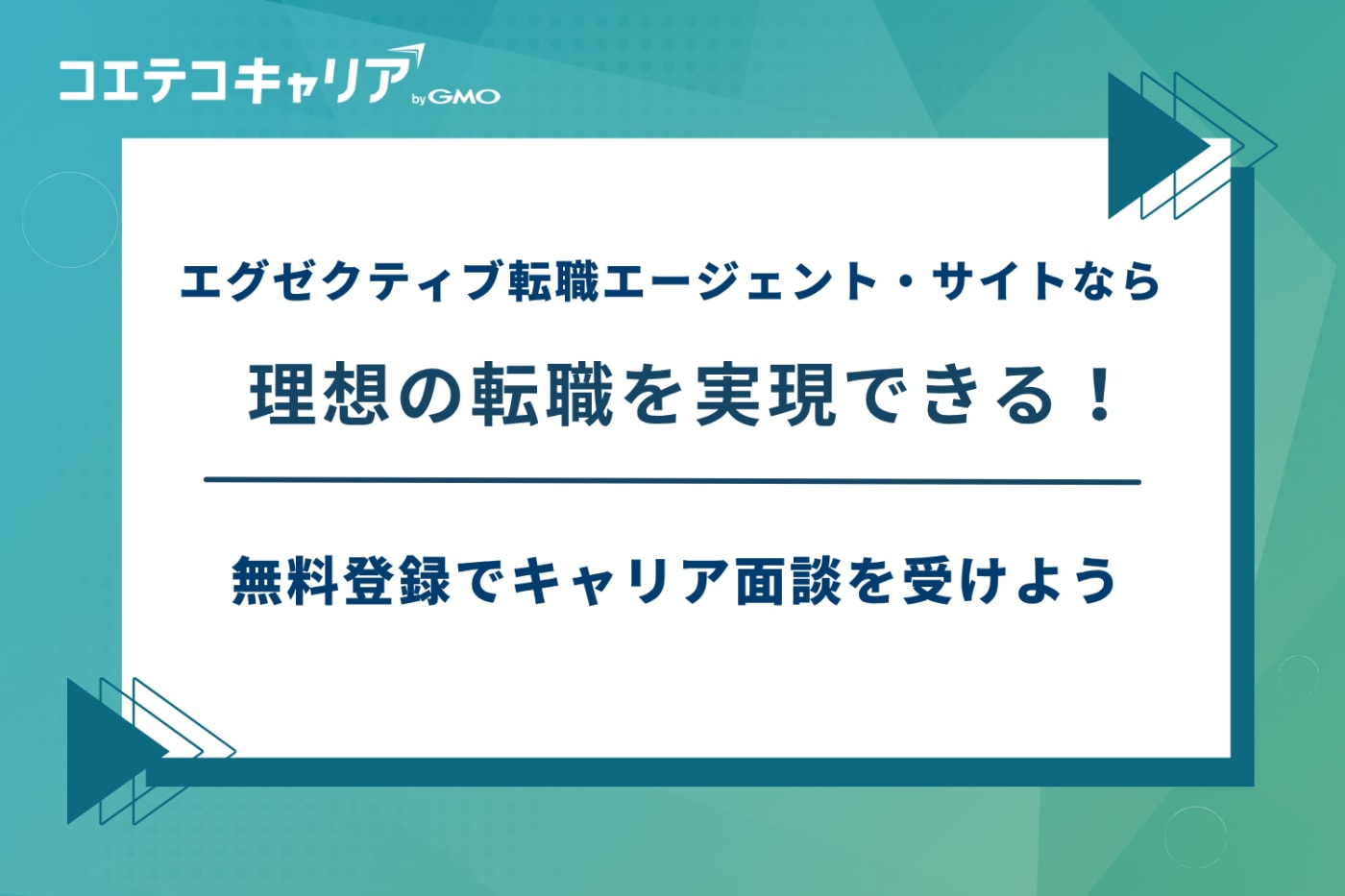 コエテコキャリア by GMO

エグゼクティブ転職エージェント・サイトなら

理想の転職を実現できる！

無料登録でキャリア面談を受けよう